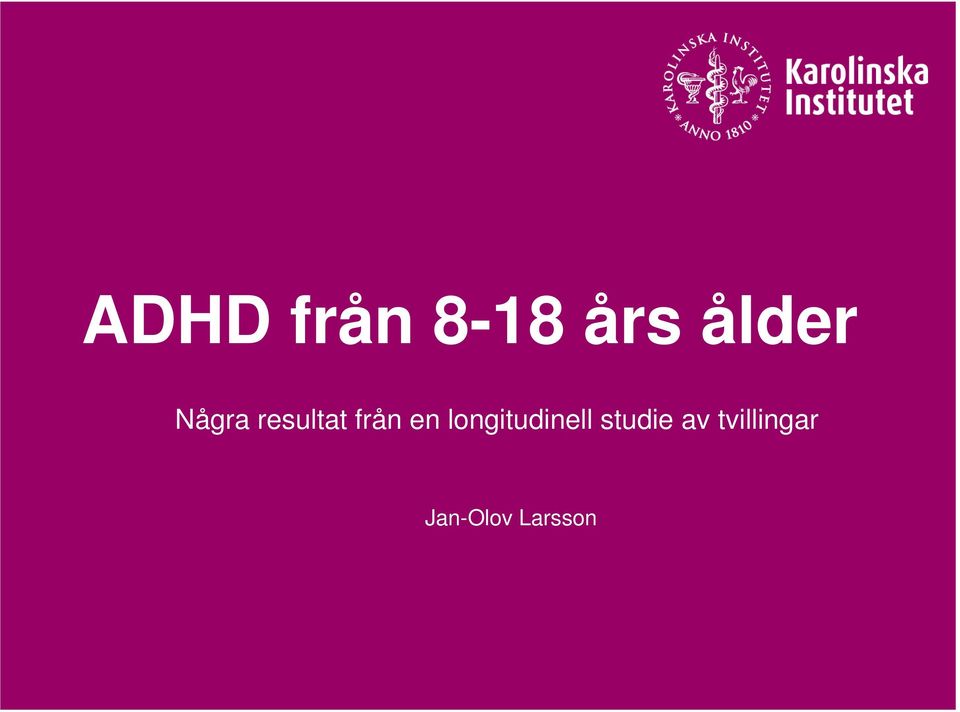 KAROLINSKA INSTITUTET
ANNO 1810

Karolinska Institutet

ADHD från 8-18 års ålder

Några resultat från en longitudinell studie av tvillingar

Jan-Olov Larsson